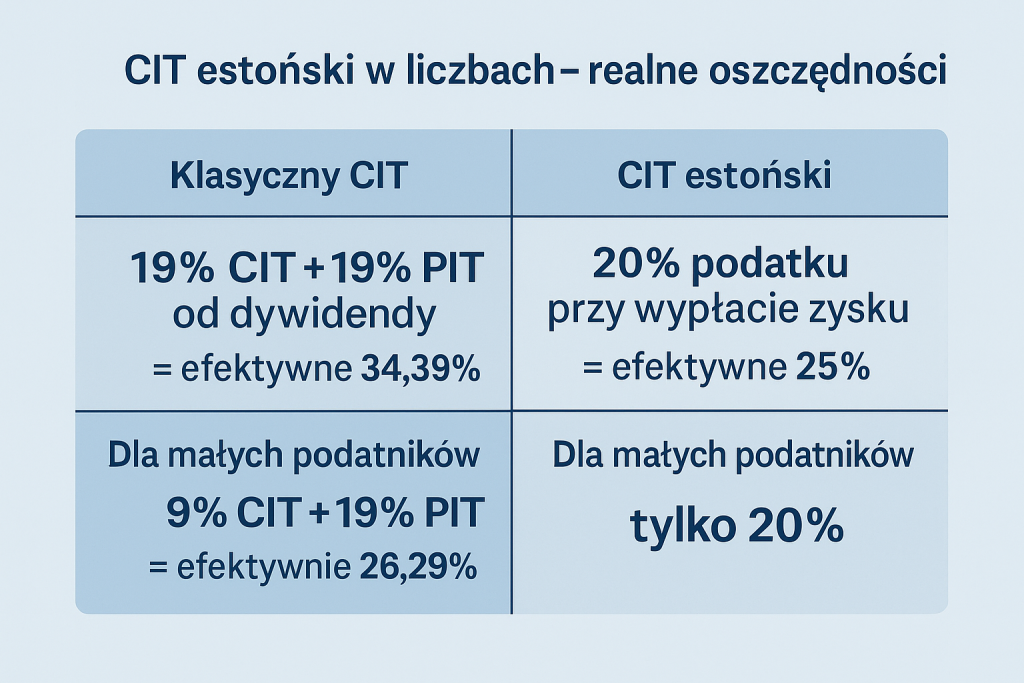 CIT estoński w liczbach – realne oszczędności

| Klasyczny CIT | CIT estoński |
|---|---|
| 19% CIT + 19% PIT od dywidendy = efektywne 34,39% | 20% podatku przy wypłacie zysku = efektywne 25% |
| Dla małych podatników 9% CIT + 19% PIT = efektywnie 26,29% | Dla małych podatników tylko 20% |